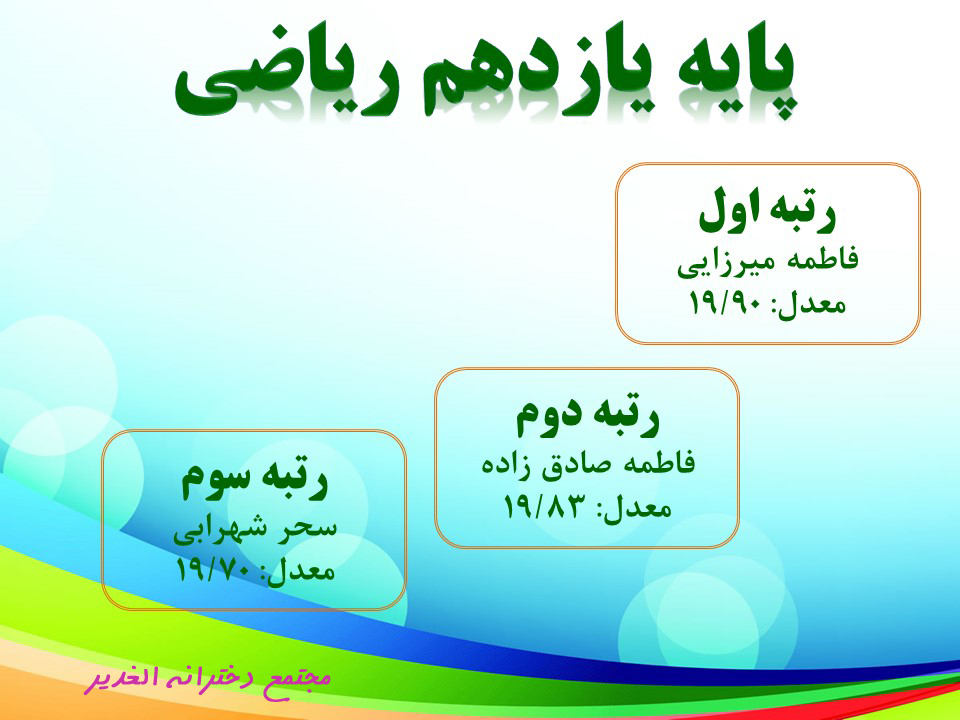 پایه یازدهم ریاضی

رتبه اول
فاطمه میرزایی
معدل: ۱۹/۹۰

رتبه دوم
فاطمه صادق زاده
معدل: ۱۹/۸۳

رتبه سوم
سحر شهرابی
معدل: ۱۹/۷۰

مجتمع دخترانه الغدیر